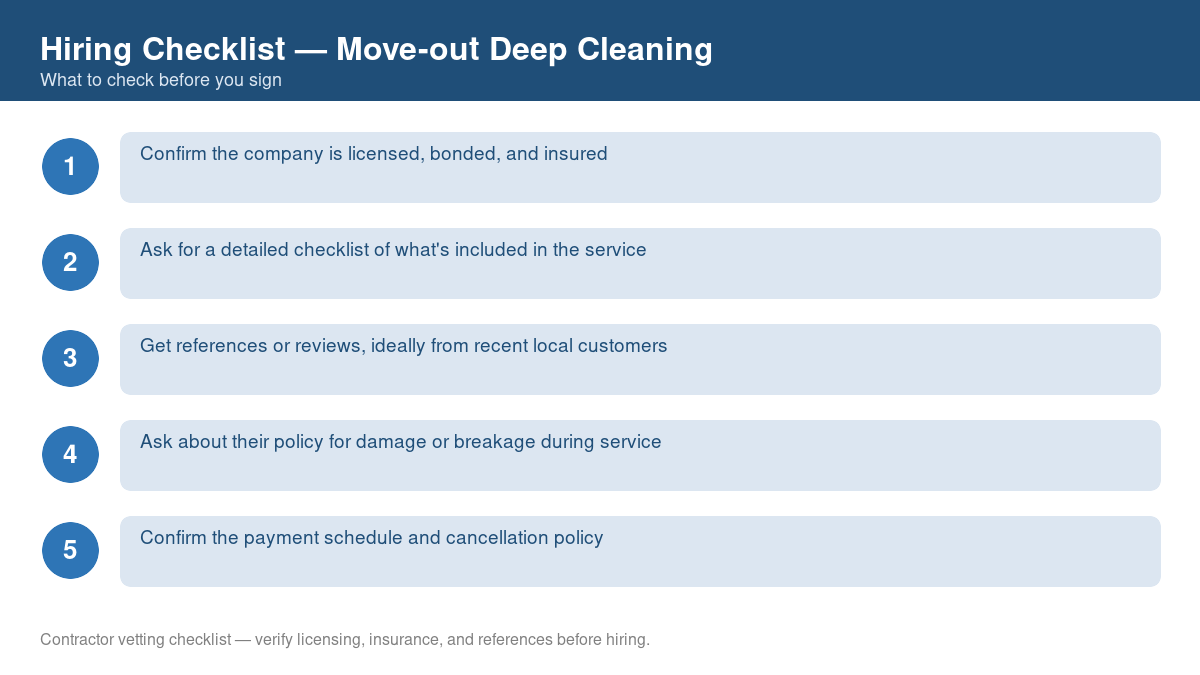 Hiring Checklist — Move-out Deep Cleaning
What to check before you sign

1
Confirm the company is licensed, bonded, and insured

2
Ask for a detailed checklist of what's included in the service

3
Get references or reviews, ideally from recent local customers

4
Ask about their policy for damage or breakage during service

5
Confirm the payment schedule and cancellation policy

Contractor vetting checklist — verify licensing, insurance, and references before hiring.